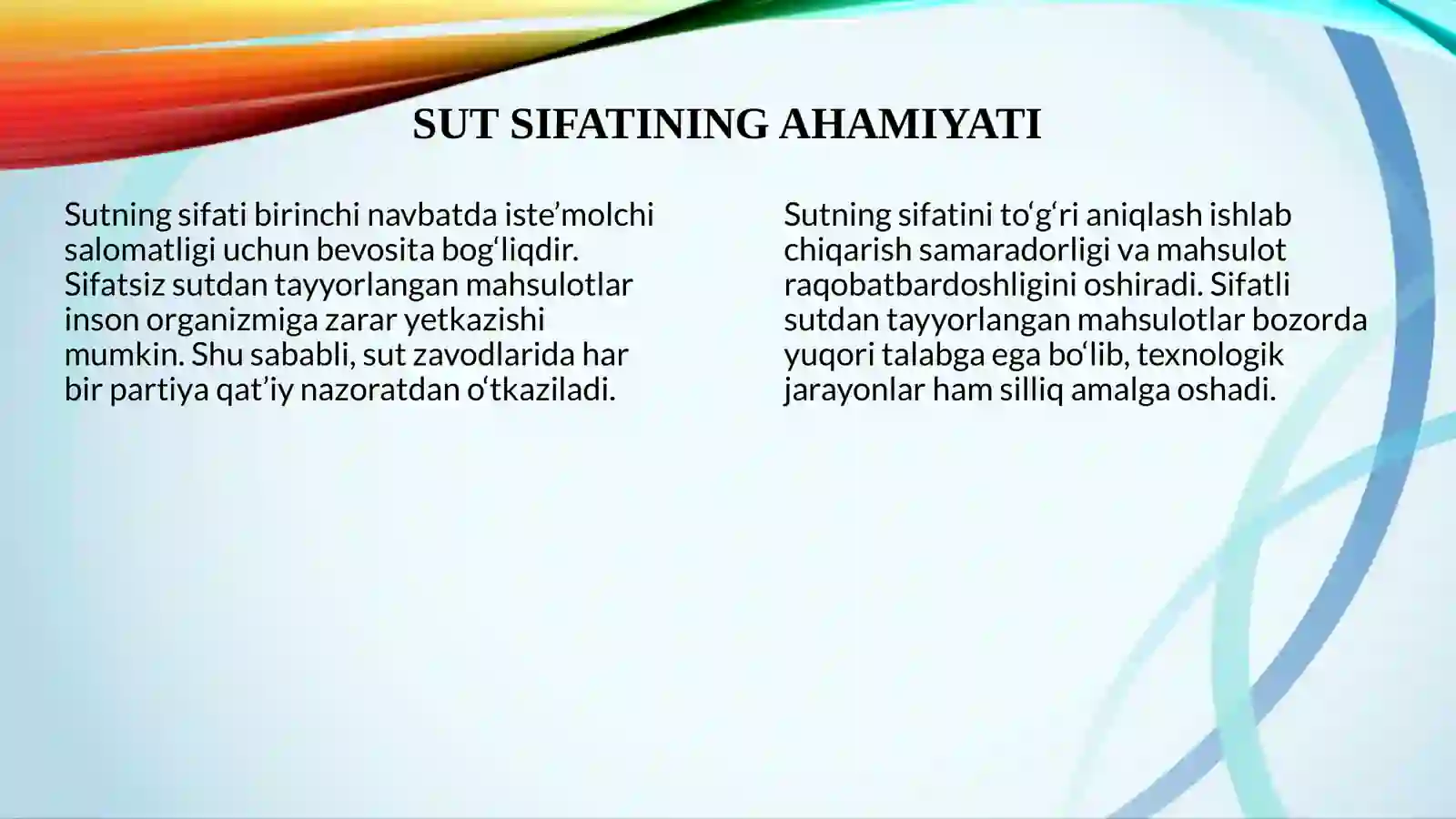 SUT SIFATINING AHAMIYATI

Sutning sifati birinchi navbatda iste’molchi salomatligi uchun bevosita bog‘liqdir. Sifatsiz sutdan tayyorlangan mahsulotlar inson organizmiga zarar yetkazishi mumkin. Shu sababli, sut zavodlarida har bir partiya qat’iy nazoratdan o‘tkaziladi.

Sutning sifatini to‘g‘ri aniqlash ishlab chiqarish samaradorligi va mahsulot raqobatbardoshligini oshiradi. Sifatli sutdan tayyorlangan mahsulotlar bozorda yuqori talabga ega bo‘lib, texnologik jarayonlar ham silliq amalga oshadi.